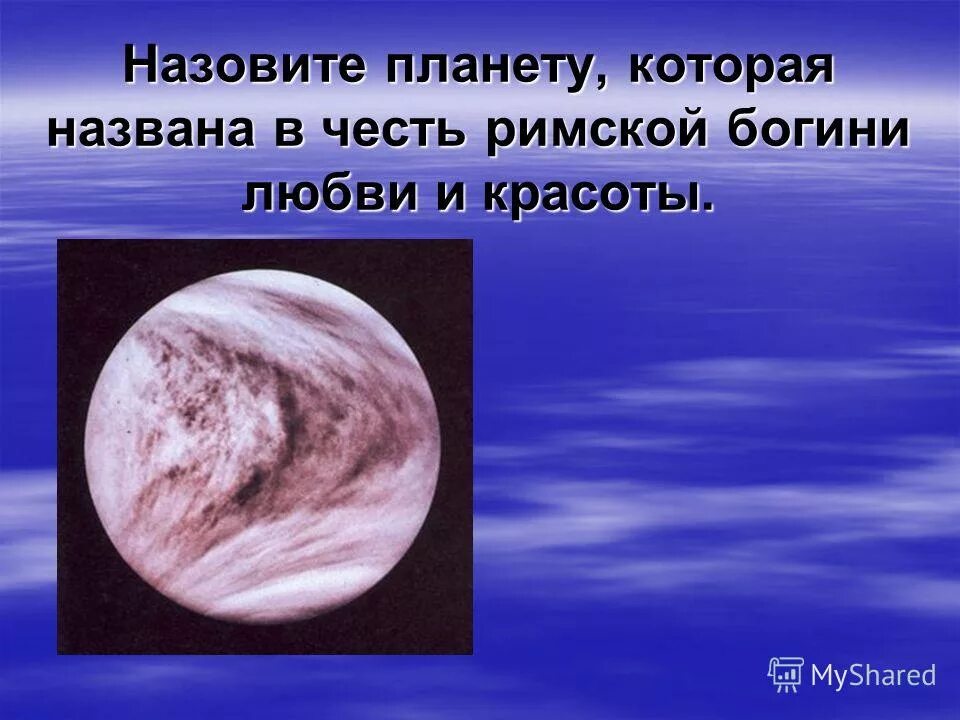 Назовите планету, которая названа в честь римской богини любви и красоты.

MyShared